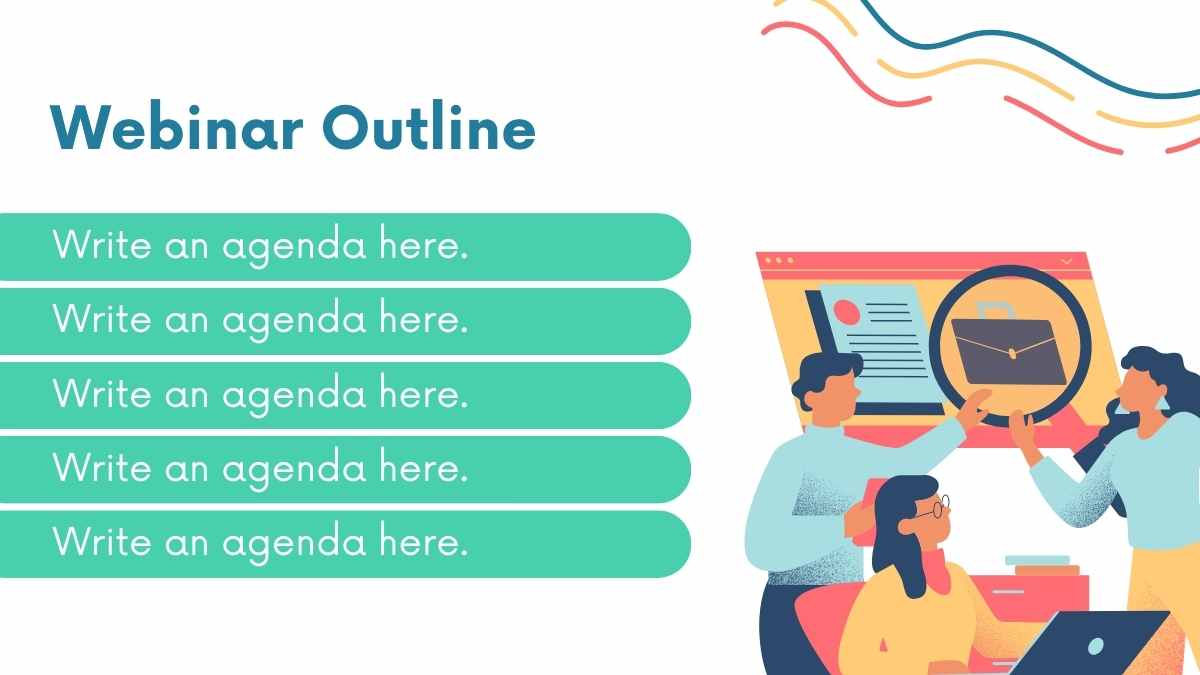 Webinar Outline

Write an agenda here.

Write an agenda here.

Write an agenda here.

Write an agenda here.

Write an agenda here.